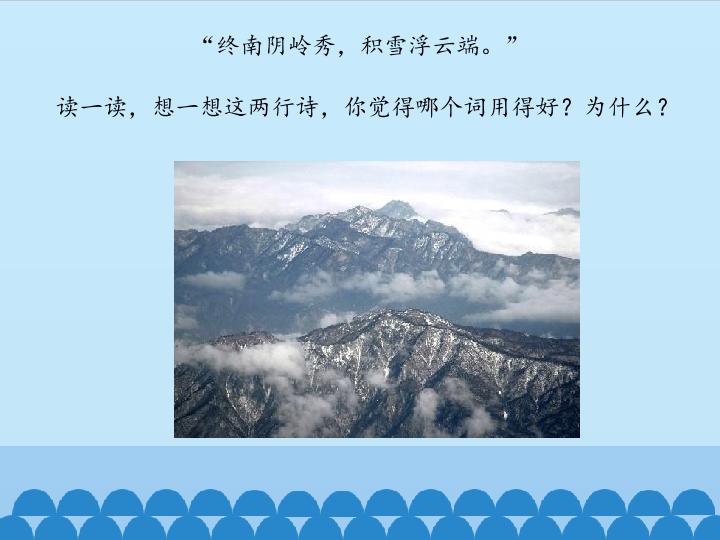 “终南阴岭秀，积雪浮云端。”

读一读，想一想这两行诗，你觉得哪个词用得好？为什么？